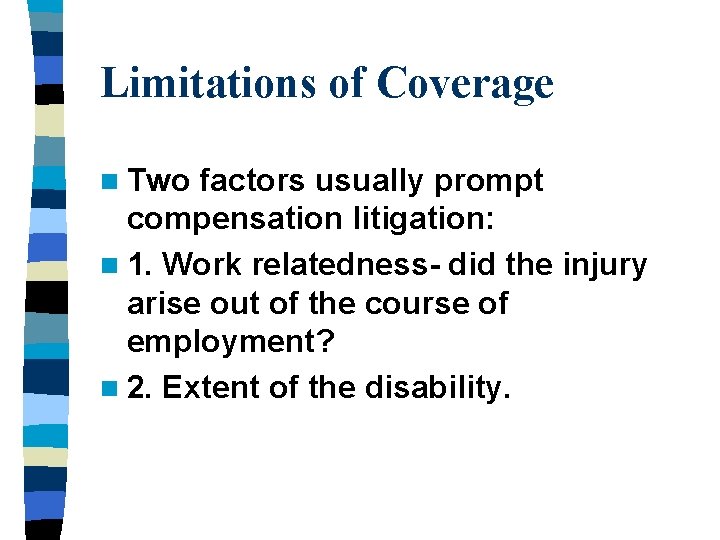 Limitations of Coverage

Two factors usually prompt compensation litigation:

1. Work relatedness- did the injury arise out of the course of employment?

2. Extent of the disability.